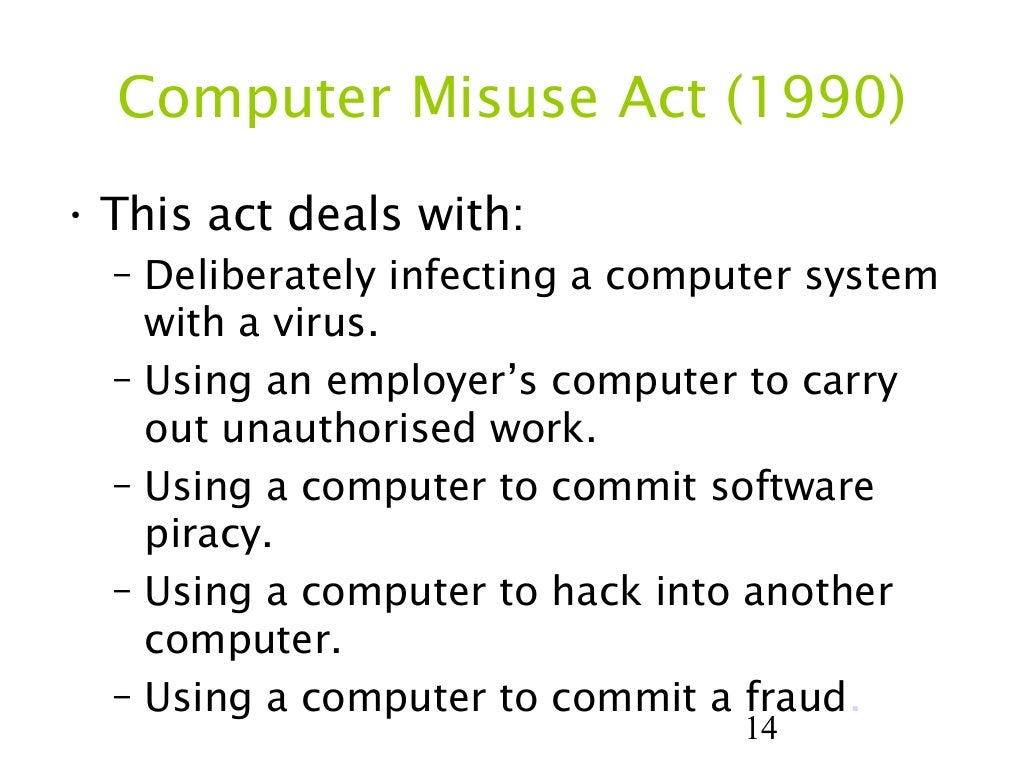 Computer Misuse Act (1990)

• This act deals with:
– Deliberately infecting a computer system with a virus.
– Using an employer's computer to carry out unauthorised work.
– Using a computer to commit software piracy.
– Using a computer to hack into another computer.
– Using a computer to commit a fraud.

14